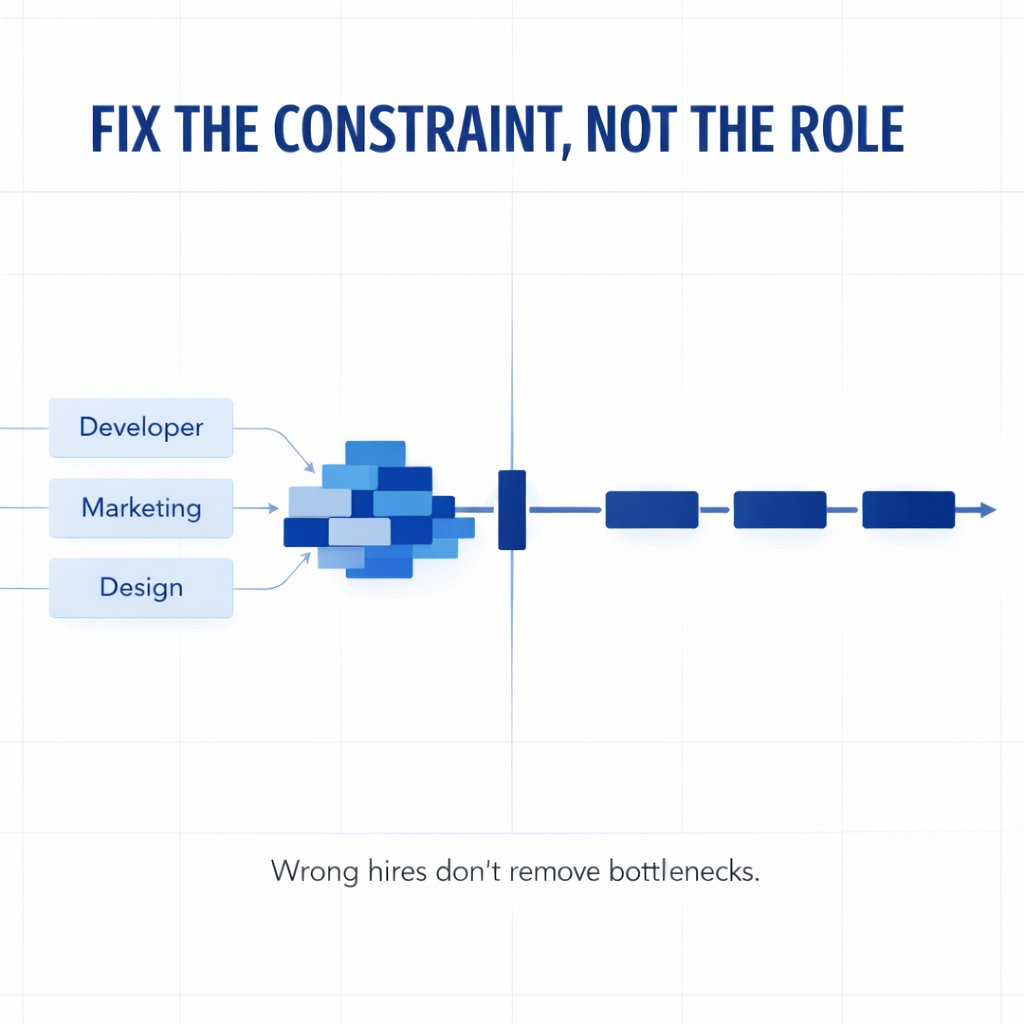 FIX THE CONSTRAINT, NOT THE ROLE

Developer

Marketing

Design

Wrong hires don't remove bottlenecks.